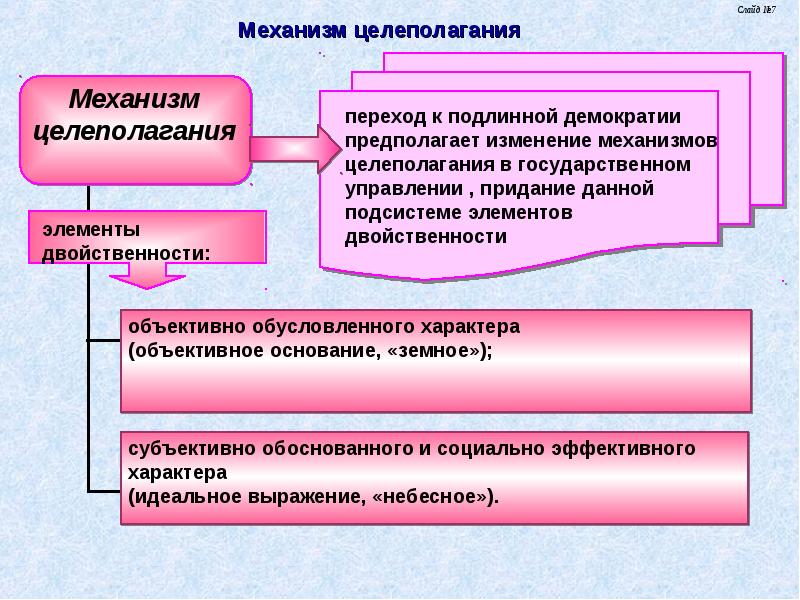 Слайд №7

Механизм целеполагания

Механизм целеполагания

переход к подлинной демократии предполагает изменение механизмов целеполагания в государственном управлении , придание данной подсистеме элементов двойственности

элементы двойственности:

объективно обусловленного характера (объективное основание, «земное»);

субъективно обоснованного и социально эффективного характера (идеальное выражение, «небесное»).